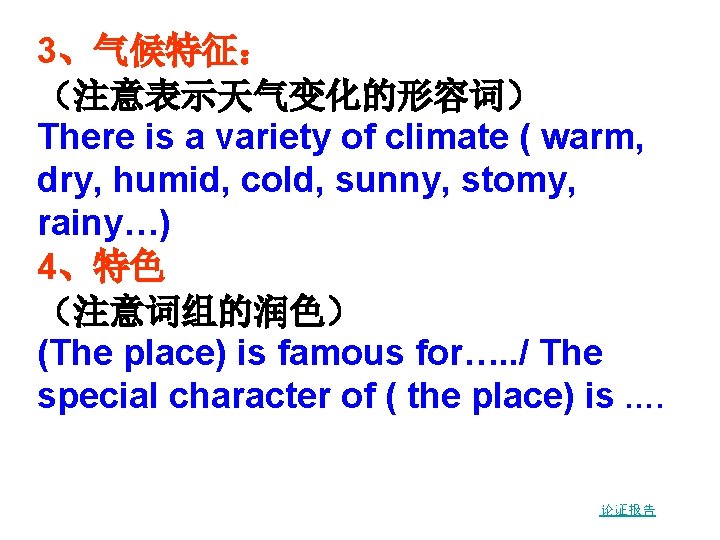 3、气候特征：
（注意表示天气变化的形容词）
There is a variety of climate ( warm, dry, humid, cold, sunny, stomy, rainy…)

4、特色
（注意词组的润色）
(The place) is famous for…../ The special character of ( the place) is ….

论证报告